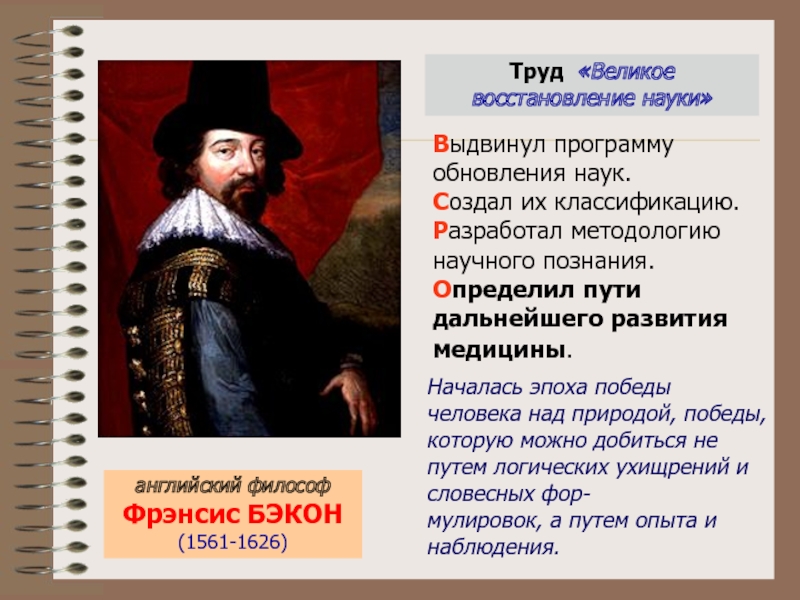 Труд «Великое восстановление науки»

Выдвинул программу обновления наук.
Создал их классификацию.
Разработал методологию научного познания.
Определил пути дальнейшего развития медицины.

Началась эпоха победы человека над природой, победы, которую можно добиться не путем логических ухищрений и словесных формулировок, а путем опыта и наблюдения.

английский философ
Фрэнсис БЭКОН
(1561-1626)